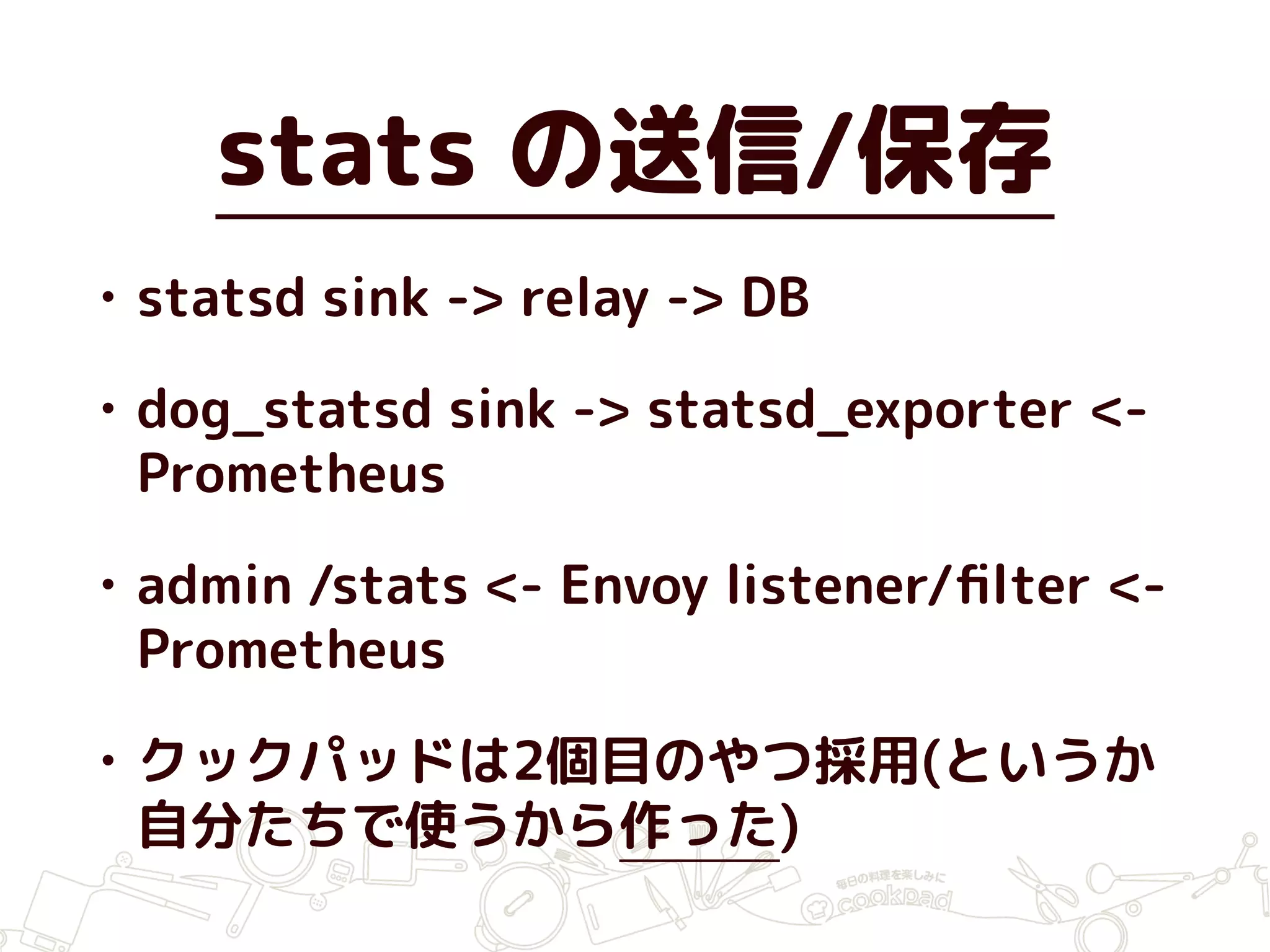 stats の送信/保存

• statsd sink -> relay -> DB

• dog_statsd sink -> statsd_exporter <- Prometheus

• admin /stats <- Envoy listener/filter <- Prometheus

• クックパッドは2個目のやつ採用(というか自分たちで使うから作った)

毎日の料理を楽しみに
cookpad